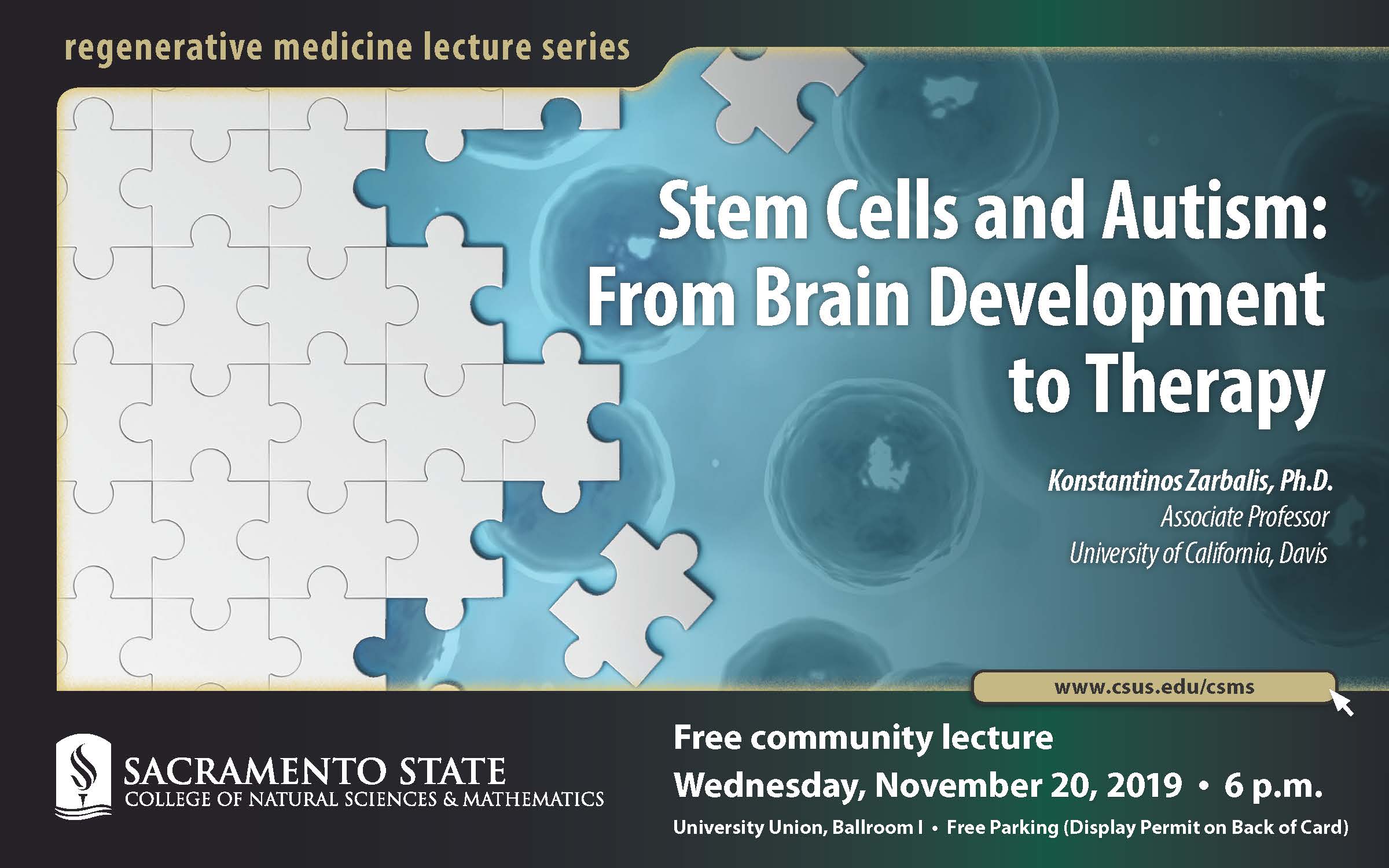 regenerative medicine lecture series

Stem Cells and Autism: From Brain Development to Therapy

Konstantinos Zarbalis, Ph.D.
Associate Professor
University of California, Davis

www.csus.edu/csms

SACRAMENTO STATE
COLLEGE OF NATURAL SCIENCES & MATHEMATICS

Free community lecture
Wednesday, November 20, 2019 • 6 p.m.
University Union, Ballroom I • Free Parking (Display Permit on Back of Card)